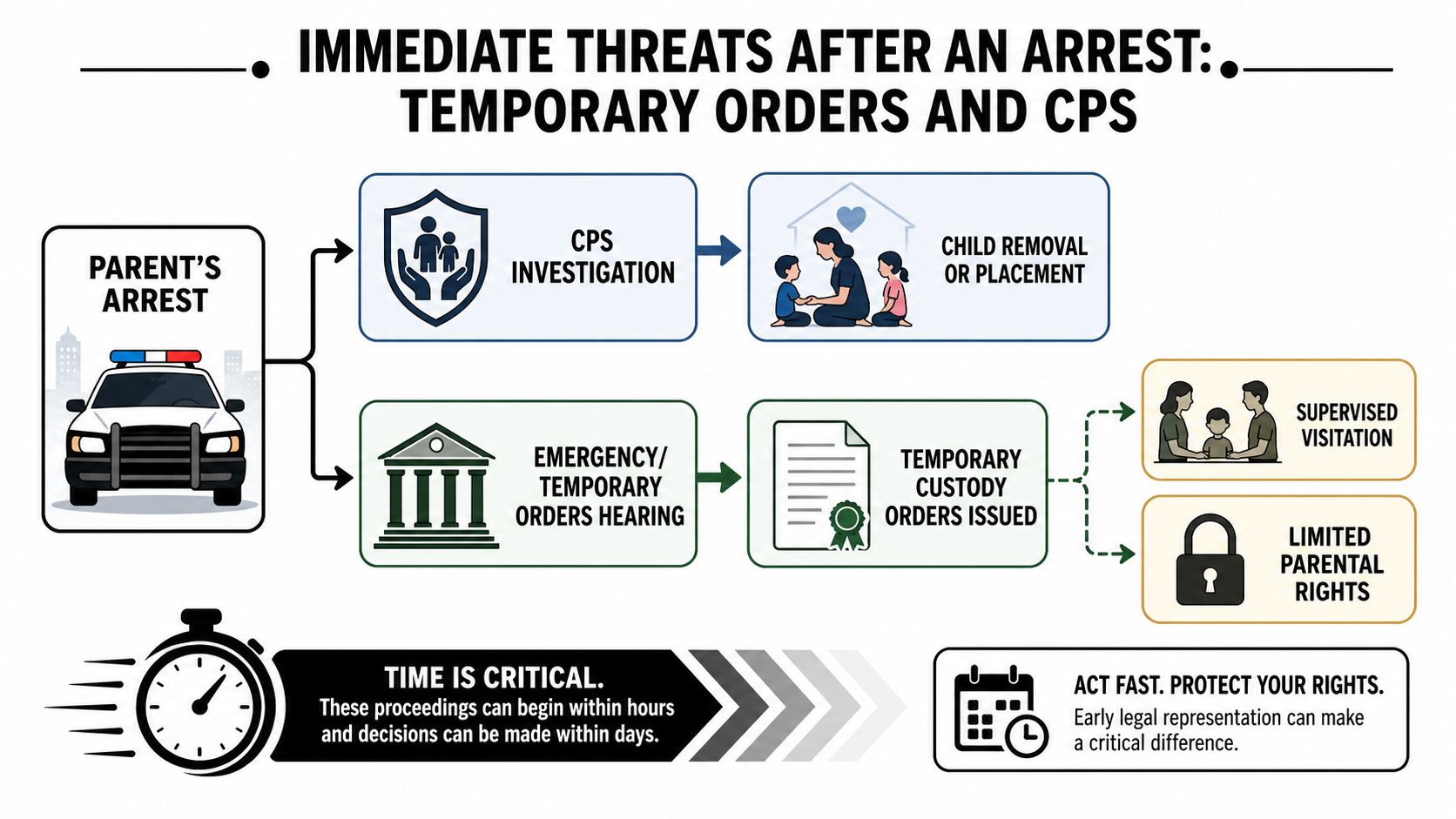 IMMEDIATE THREATS AFTER AN ARREST: TEMPORARY ORDERS AND CPS

PARENT'S ARREST

CPS INVESTIGATION

CHILD REMOVAL OR PLACEMENT

EMERGENCY/ TEMPORARY ORDERS HEARING

TEMPORARY CUSTODY ORDERS ISSUED

SUPERVISED VISITATION

LIMITED PARENTAL RIGHTS

TIME IS CRITICAL.
These proceedings can begin within hours and decisions can be made within days.

ACT FAST. PROTECT YOUR RIGHTS.
Early legal representation can make a critical difference.